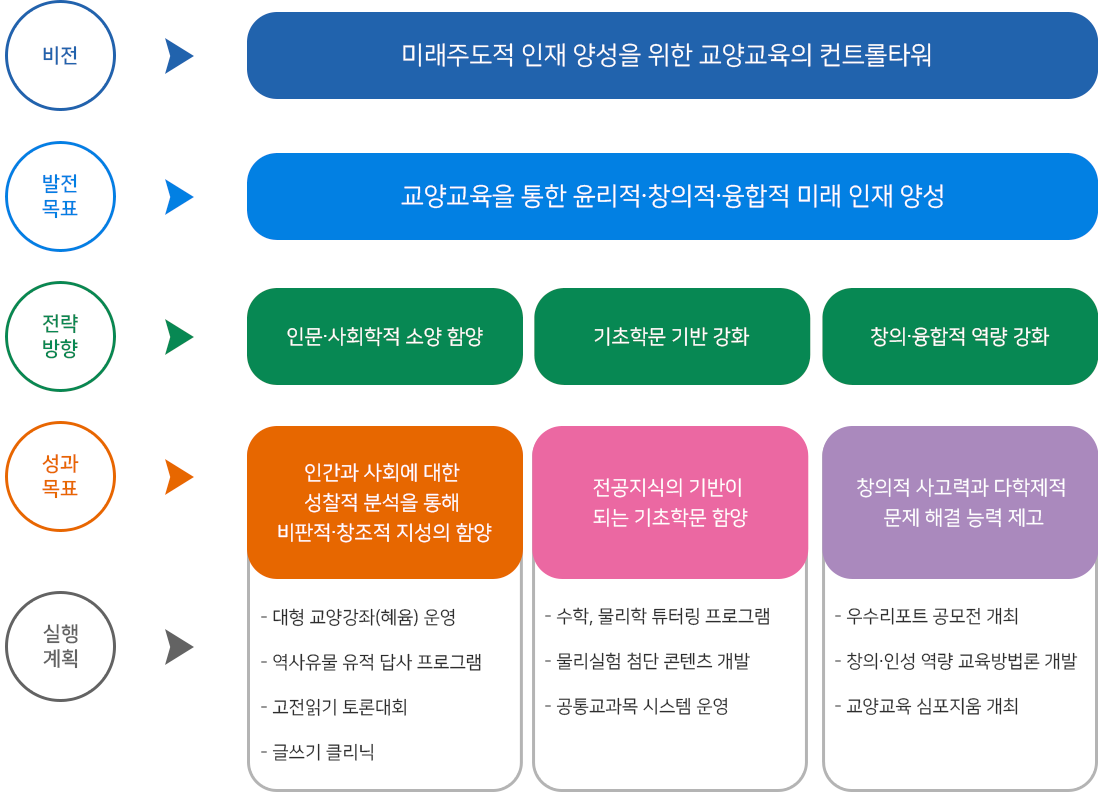 비전

미래주도적 인재 양성을 위한 교양교육의 컨트롤타워

발전 목표

교양교육을 통한 윤리적·창의적·융합적 미래 인재 양성

전략 방향

인문·사회학적 소양 함양

기초학문 기반 강화

창의·융합적 역량 강화

성과 목표

인간과 사회에 대한 성찰적 분석을 통해 비판적·창조적 지성의 함양

전공지식의 기반이 되는 기초학문 함양

창의적 사고력과 다학제적 문제 해결 능력 제고

실행 계획

- 대형 교양강좌(혜윰) 운영
- 역사유물 유적 답사 프로그램
- 고전읽기 토론대회
- 글쓰기 클리닉

- 수학, 물리학 튜터링 프로그램
- 물리실험 첨단 콘텐츠 개발
- 공통교과목 시스템 운영

- 우수리포트 공모전 개최
- 창의·인성 역량 교육방법론 개발
- 교양교육 심포지움 개최